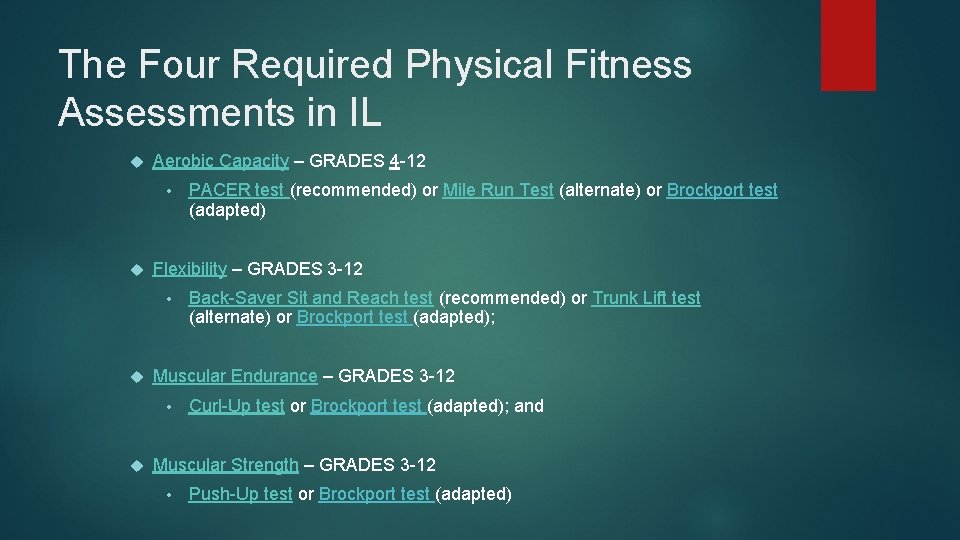 The Four Required Physical Fitness Assessments in IL

Aerobic Capacity – GRADES 4-12

• PACER test (recommended) or Mile Run Test (alternate) or Brockport test (adapted)

Flexibility – GRADES 3-12

• Back-Saver Sit and Reach test (recommended) or Trunk Lift test (alternate) or Brockport test (adapted);

Muscular Endurance – GRADES 3-12

• Curl-Up test or Brockport test (adapted); and

Muscular Strength – GRADES 3-12

• Push-Up test or Brockport test (adapted)